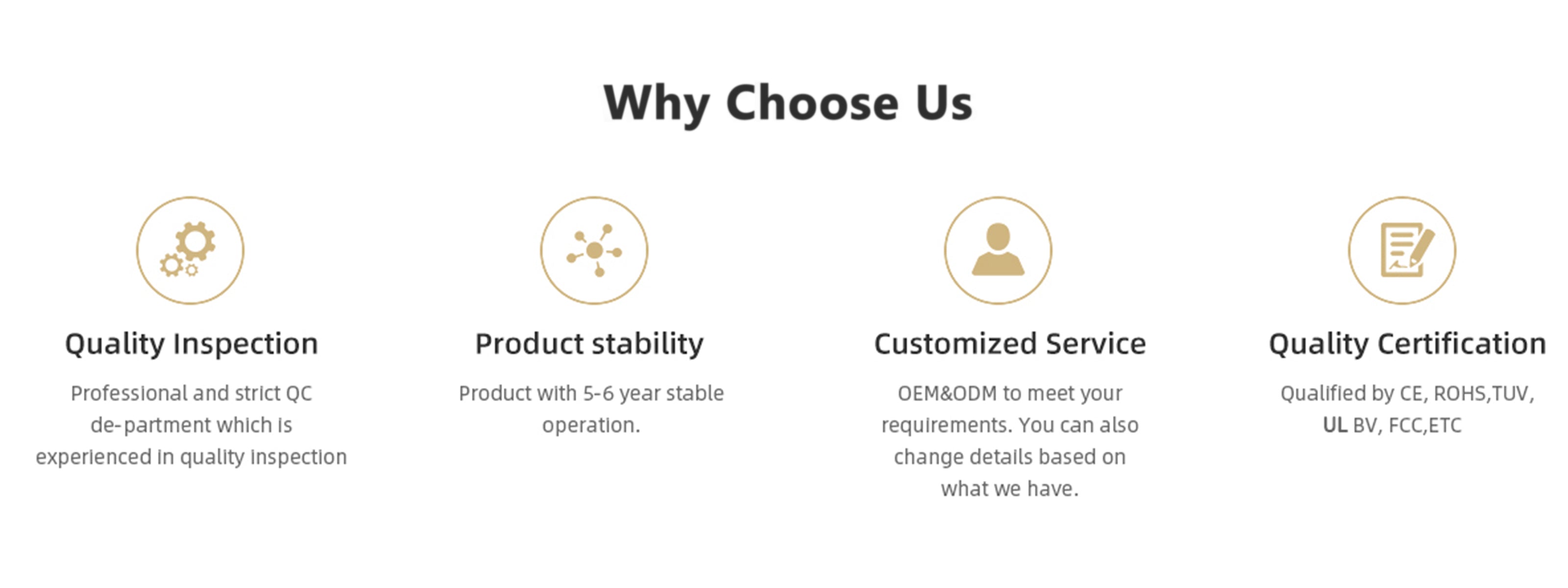 Why Choose Us

Quality Inspection

Professional and strict QC de-partment which is experienced in quality inspection

Product stability

Product with 5-6 year stable operation.

Customized Service

OEM&ODM to meet your requirements. You can also change details based on what we have.

Quality Certification

Qualified by CE, ROHS,TUV, UL BV, FCC,ETC